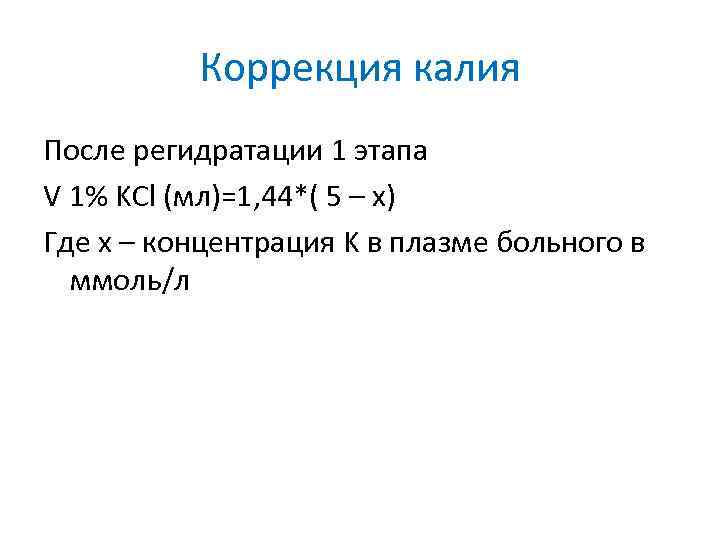 Коррекция калия

После регидратации 1 этапа

V 1% KCl (мл)=1,44*( 5 – х)

Где х – концентрация К в плазме больного в ммоль/л